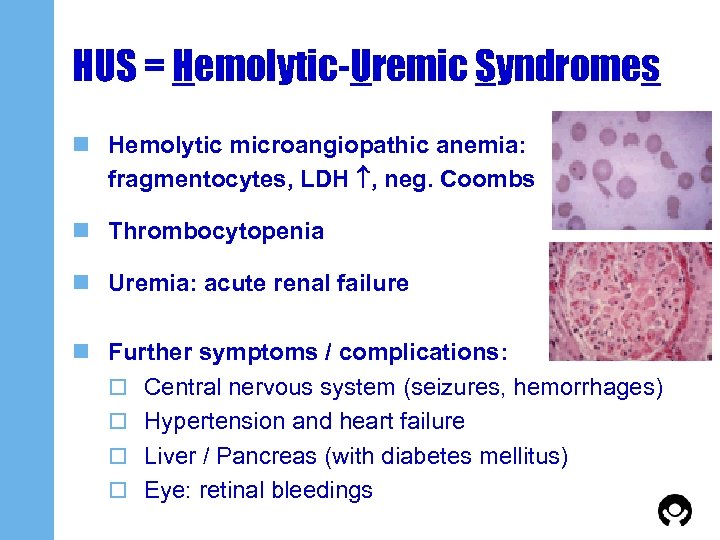 HUS = Hemolytic-Uremic Syndromes

Hemolytic microangiopathic anemia: fragmentocytes, LDH ↑, neg. Coombs

Thrombocytopenia

Uremia: acute renal failure

Further symptoms / complications:
Central nervous system (seizures, hemorrhages)
Hypertension and heart failure
Liver / Pancreas (with diabetes mellitus)
Eye: retinal bleedings